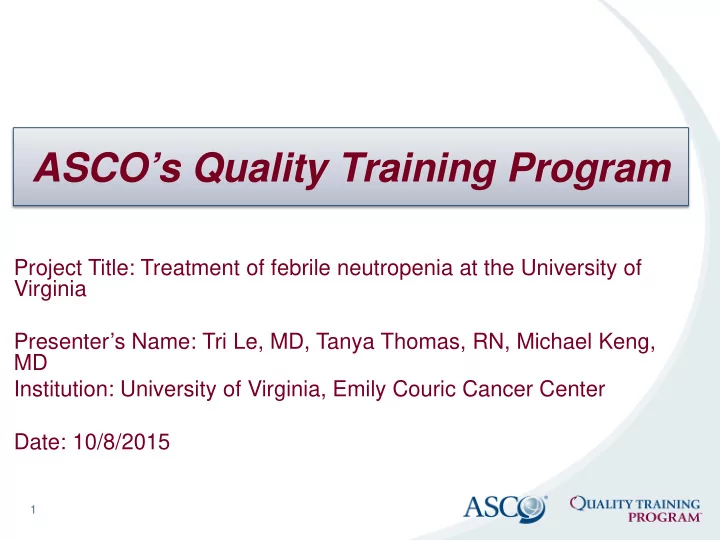 ASCO's Quality Training Program

Project Title: Treatment of febrile neutropenia at the University of Virginia

Presenter's Name: Tri Le, MD, Tanya Thomas, RN, Michael Keng, MD
Institution: University of Virginia, Emily Couric Cancer Center

Date: 10/8/2015

1

ASCO

QUALITY TRAINING PROGRAM